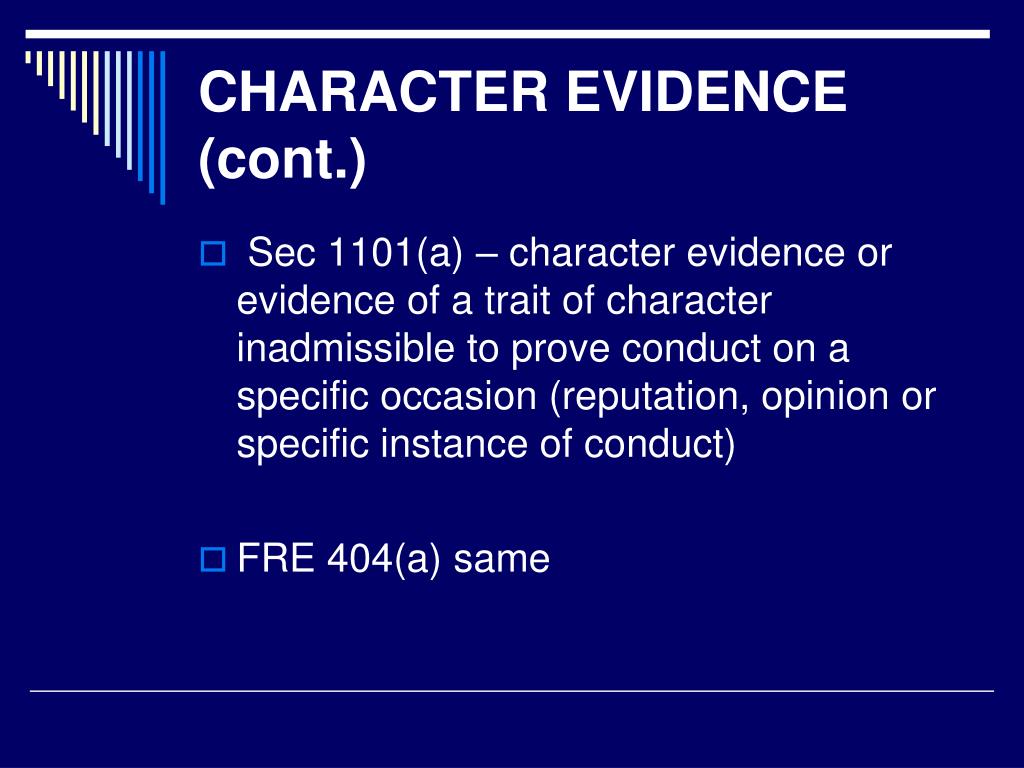 CHARACTER EVIDENCE (cont.)

Sec 1101(a) – character evidence or evidence of a trait of character inadmissible to prove conduct on a specific occasion (reputation, opinion or specific instance of conduct)

FRE 404(a) same